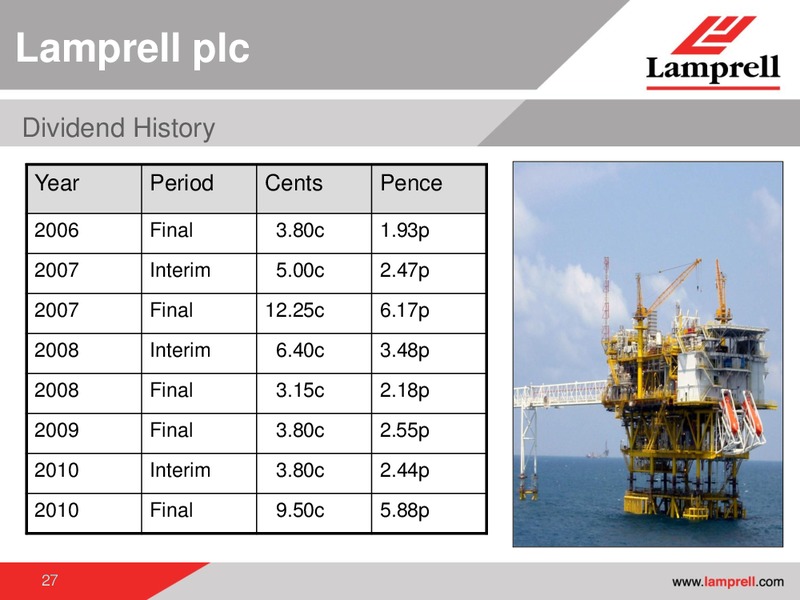 Lamprell plc

Lamprell

Dividend History

| Year | Period | Cents | Pence |
|---|---|---|---|
| 2006 | Final | 3.80c | 1.93p |
| 2007 | Interim | 5.00c | 2.47p |
| 2007 | Final | 12.25c | 6.17p |
| 2008 | Interim | 6.40c | 3.48p |
| 2008 | Final | 3.15c | 2.18p |
| 2009 | Final | 3.80c | 2.55p |
| 2010 | Interim | 3.80c | 2.44p |
| 2010 | Final | 9.50c | 5.88p |

27

www.lamprell.com